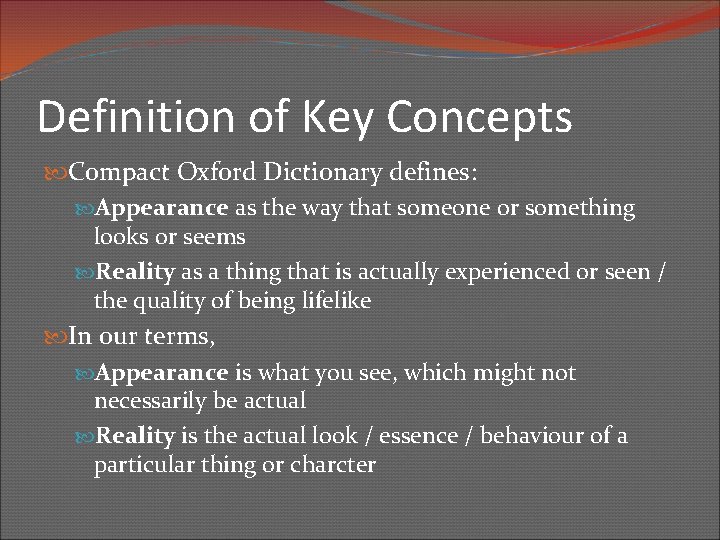 Definition of Key Concepts

Compact Oxford Dictionary defines:

Appearance as the way that someone or something looks or seems

Reality as a thing that is actually experienced or seen / the quality of being lifelike

In our terms,

Appearance is what you see, which might not necessarily be actual

Reality is the actual look / essence / behaviour of a particular thing or charcter